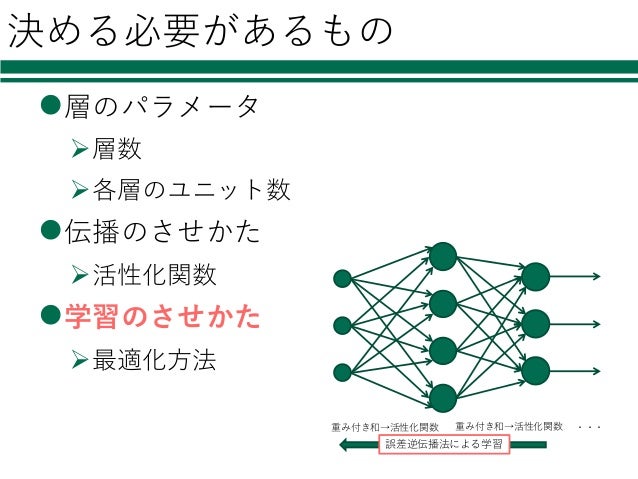 決める必要があるもの

●層のパラメータ
➢層数
➢各層のユニット数
●伝播のさせかた
➢活性化関数
●学習のさせかた
➢最適化方法

重み付き和→活性化関数　重み付き和→活性化関数　・・・
誤差逆伝播法による学習